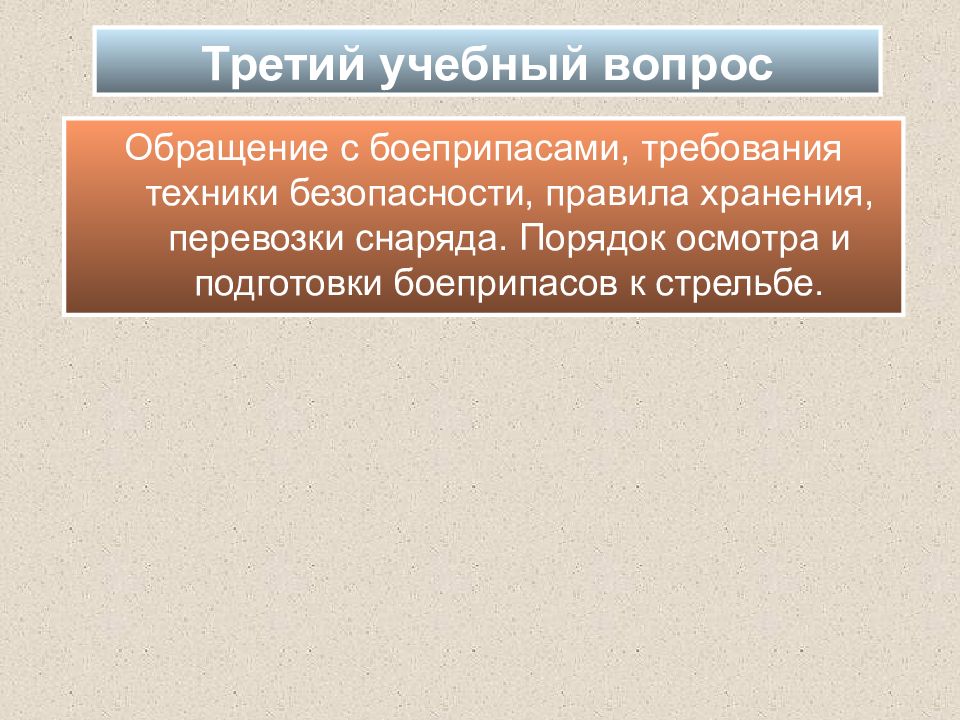 Третий учебный вопрос

Обращение с боеприпасами, требования техники безопасности, правила хранения, перевозки снаряда. Порядок осмотра и подготовки боеприпасов к стрельбе.